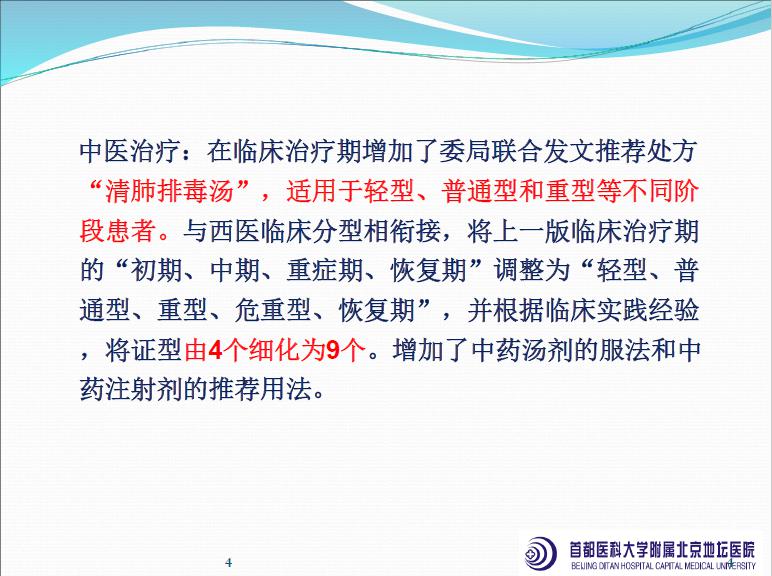 中医治疗：在临床治疗期增加了委局联合发文推荐处方“清肺排毒汤”，适用于轻型、普通型和重型等不同阶段患者。与西医临床分型相衔接，将上一版临床治疗期的“初期、中期、重症期、恢复期”调整为“轻型、普通型、重型、危重型、恢复期”，并根据临床实践经验，将证型由4个细化为9个。增加了中药汤剂的服法和中药注射剂的推荐用法。

4

首都医科大学附属北京地坛医院
BEIJING DITAN HOSPITAL CAPITAL MEDICAL UNIVERSITY